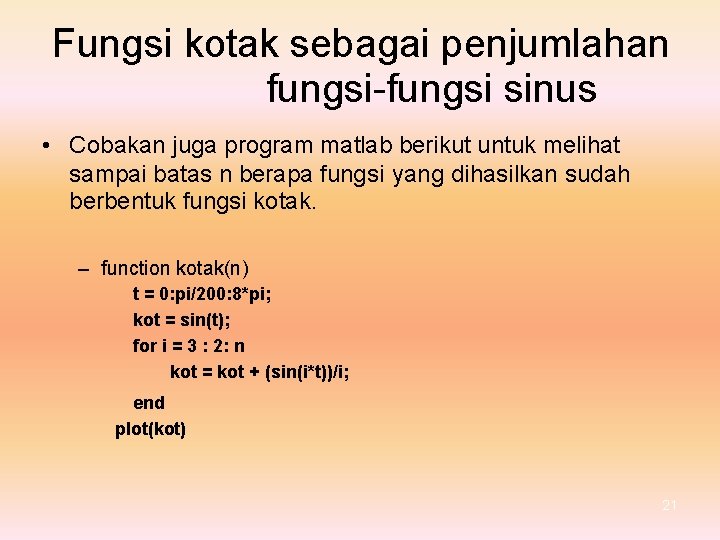 Fungsi kotak sebagai penjumlahan fungsi-fungsi sinus

• Cobakan juga program matlab berikut untuk melihat sampai batas n berapa fungsi yang dihasilkan sudah berbentuk fungsi kotak.

– function kotak(n)
t = 0:pi/200:8*pi;
kot = sin(t);
for i = 3 : 2: n
kot = kot + (sin(i*t))/i;
end
plot(kot)

21